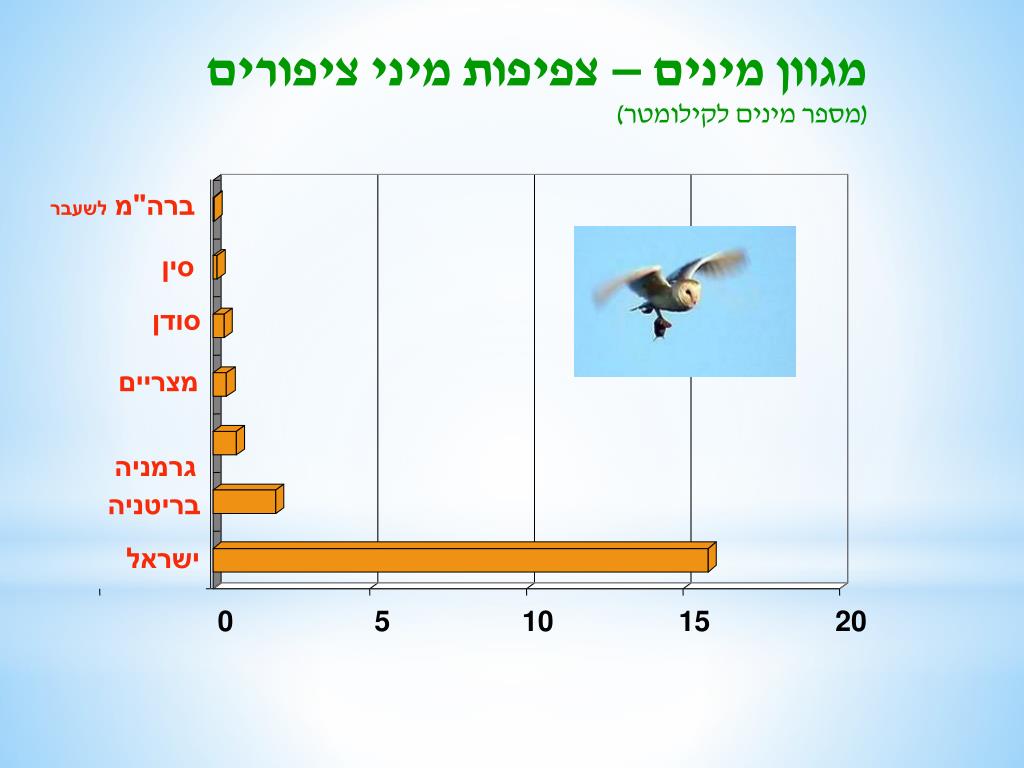 מגוון מינים – צפיפות מיני ציפורים
(מספר מינים לקילומטר)

ברה"מ לשעבר
סין
סודן
מצריים
גרמניה
בריטניה
ישראל

0
5
10
15
20